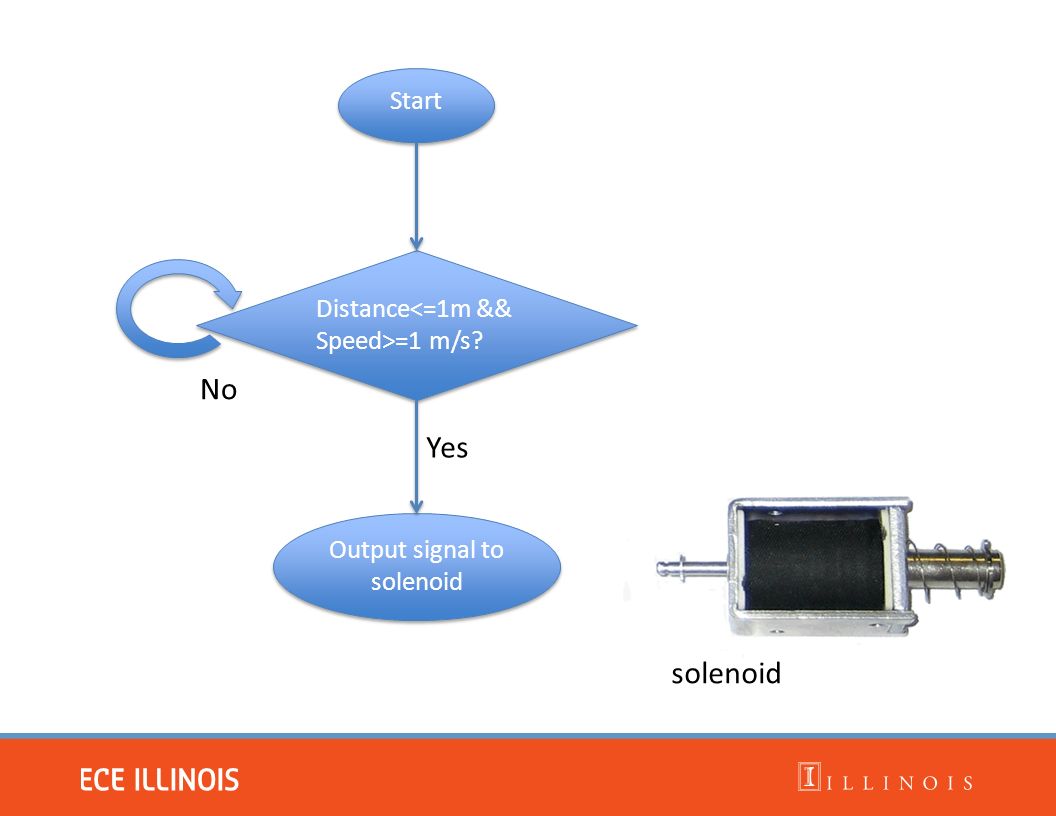 Start

Distance<=1m && Speed>=1 m/s?

No

Yes

Output signal to solenoid

solenoid

ECE ILLINOIS

I ILLINOIS